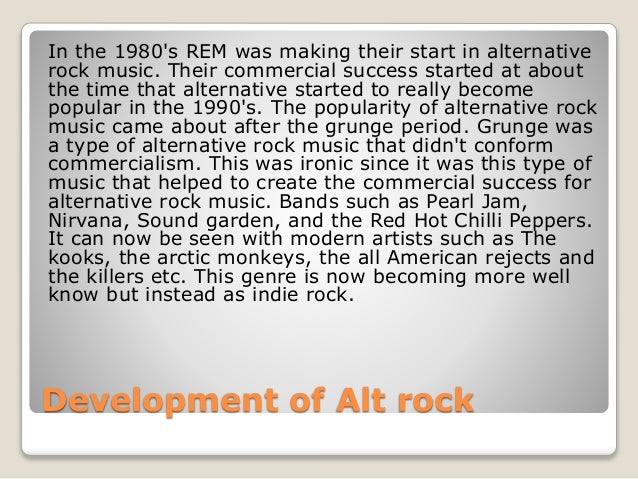 In the 1980's REM was making their start in alternative rock music. Their commercial success started at about the time that alternative started to really become popular in the 1990's. The popularity of alternative rock music came about after the grunge period. Grunge was a type of alternative rock music that didn't conform commercialism. This was ironic since it was this type of music that helped to create the commercial success for alternative rock music. Bands such as Pearl Jam, Nirvana, Sound garden, and the Red Hot Chilli Peppers. It can now be seen with modern artists such as The kooks, the arctic monkeys, the all American rejects and the killers etc. This genre is now becoming more well know but instead as indie rock.

Development of Alt rock